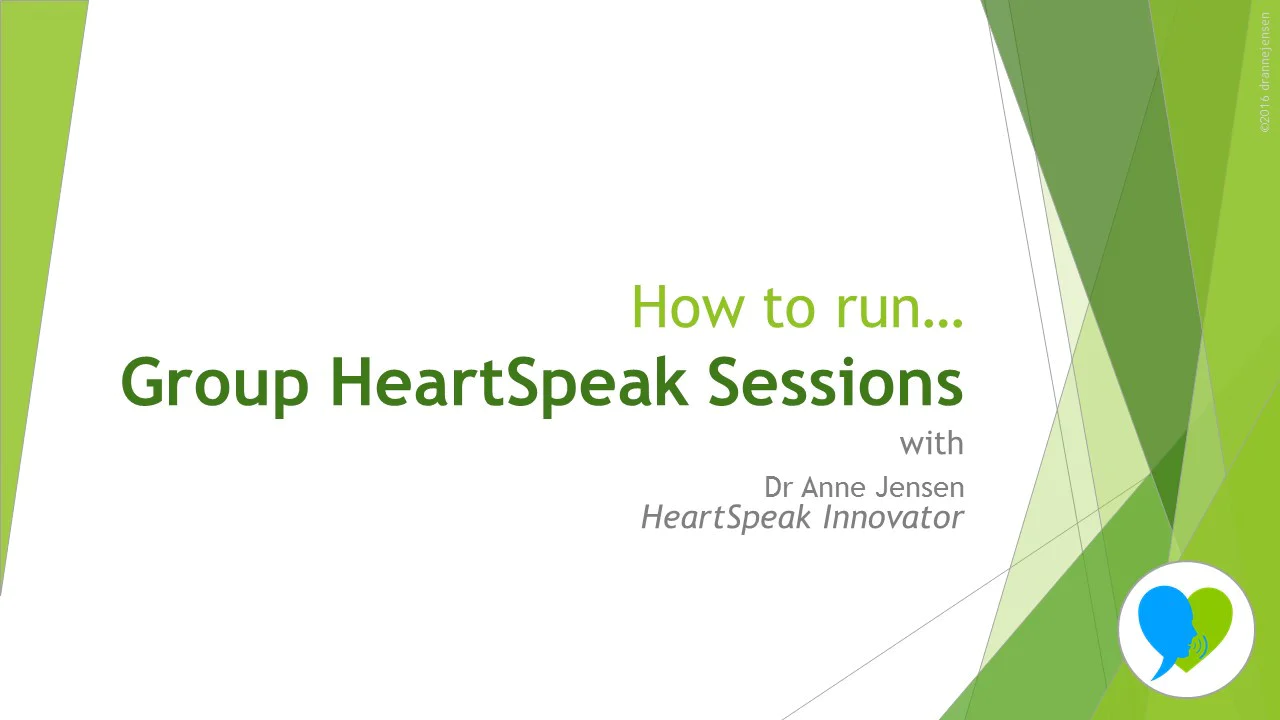 ©2016 drannejensen

How to run…

Group HeartSpeak Sessions

with

Dr Anne Jensen
HeartSpeak Innovator